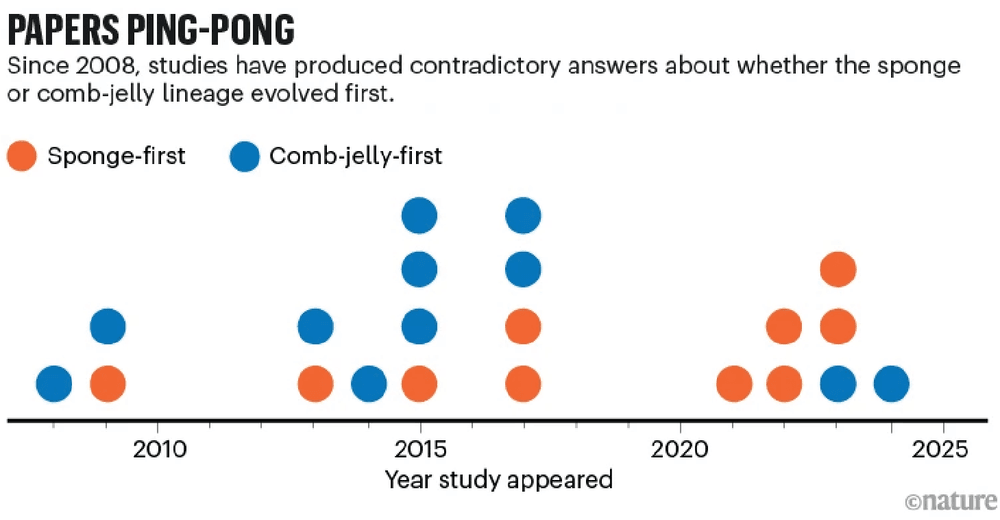 PAPERS PING-PONG

Since 2008, studies have produced contradictory answers about whether the sponge or comb-jelly lineage evolved first.

Sponge-first Comb-jelly-first

2010 2015 2020 2025

Year study appeared

©nature